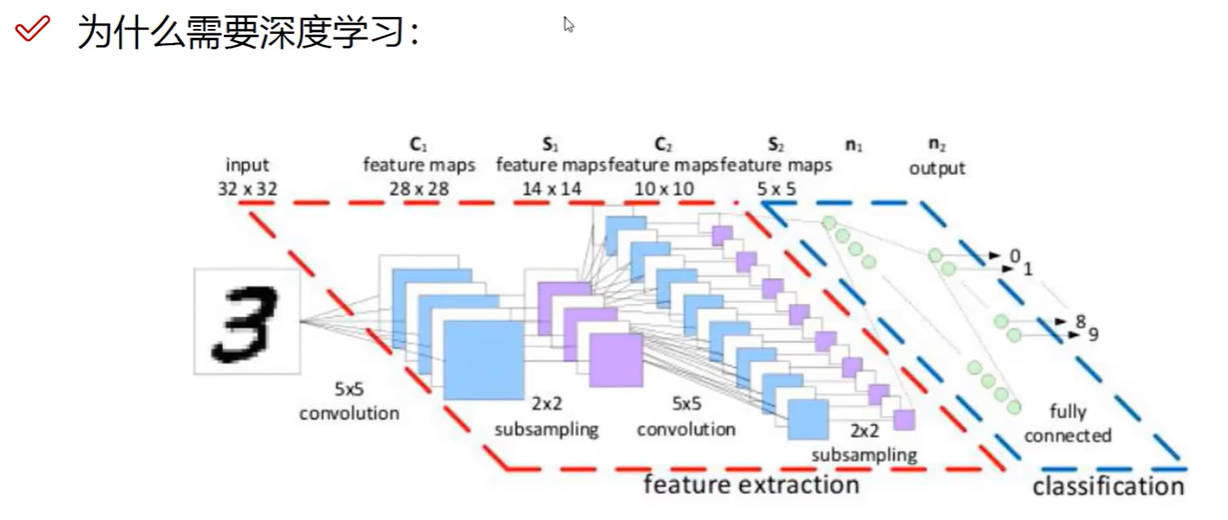 为什么需要深度学习：

input
32 x 32

$C_1$
feature maps
28 x 28

$S_1$
feature maps
14 x 14

$C_2$
feature maps
10 x 10

$S_2$
feature maps
5 x 5

$n_1$

$n_2$
output

3

0
1
8
9

5x5
convolution

2x2
subsampling

5x5
convolution

2x2
subsampling

fully
connected

feature extraction

classification